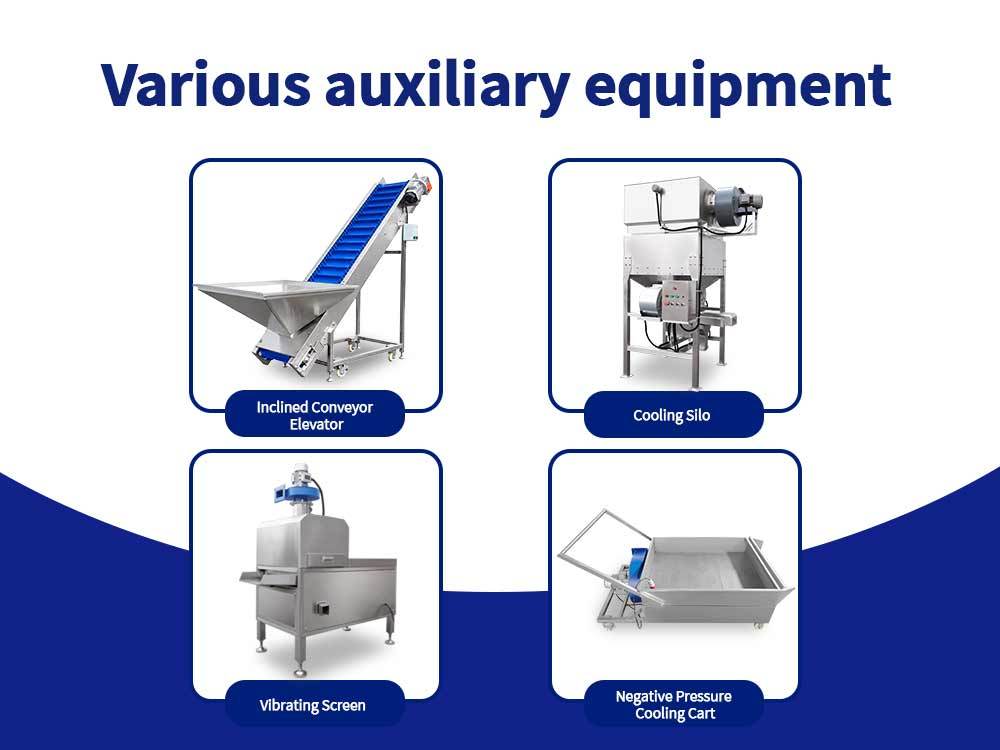 Various auxiliary equipment

Inclined Conveyor Elevator

Cooling Silo

Vibrating Screen

Negative Pressure Cooling Cart